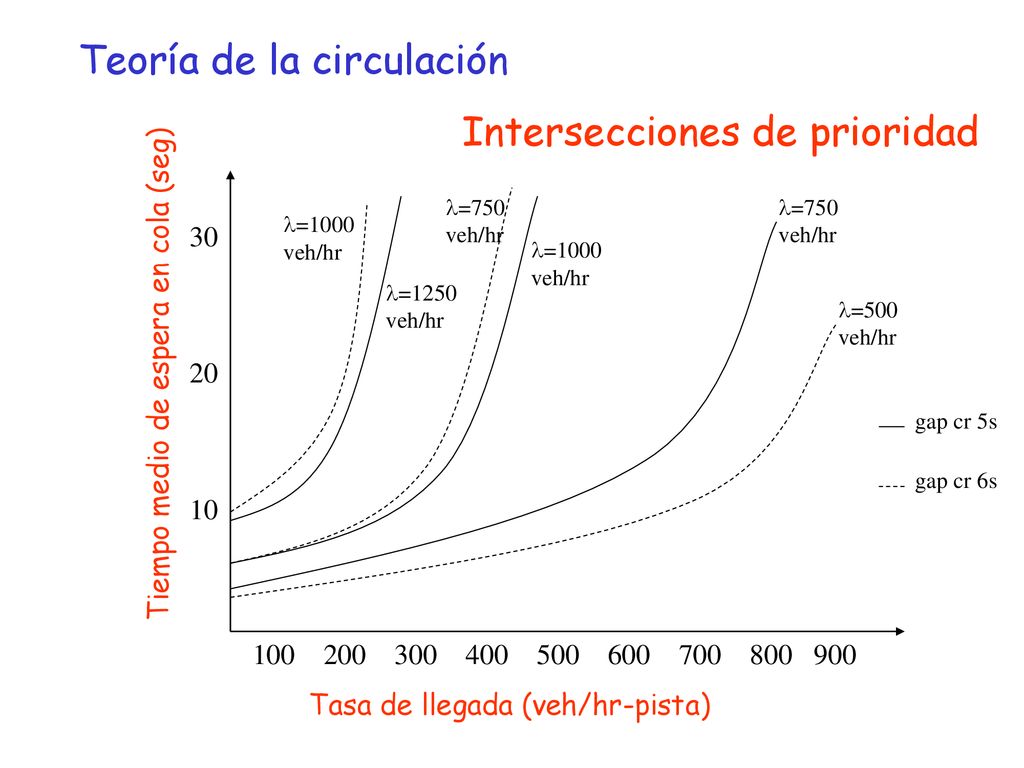 Teoría de la circulación

Intersecciones de prioridad

Tiempo medio de espera en cola (seg)

30

20

10

$\lambda$=1000 veh/hr

$\lambda$=1250 veh/hr

$\lambda$=750 veh/hr

$\lambda$=1000 veh/hr

$\lambda$=750 veh/hr

$\lambda$=500 veh/hr

gap cr 5s

gap cr 6s

100 200 300 400 500 600 700 800 900

Tasa de llegada (veh/hr-pista)